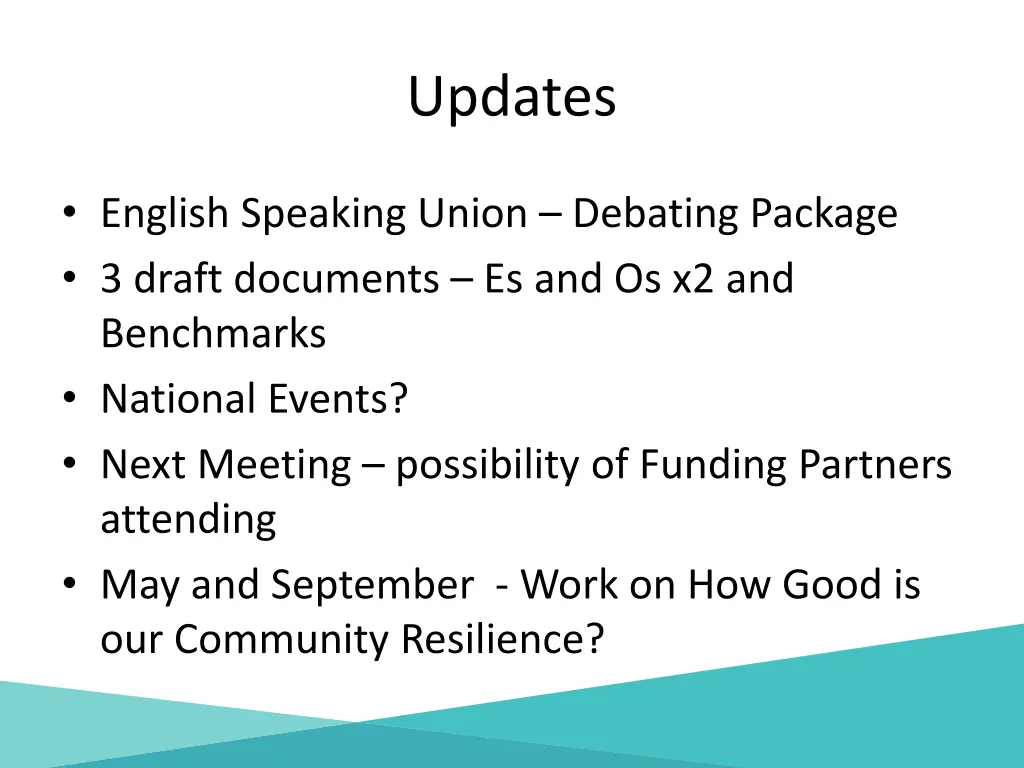 Updates

• English Speaking Union – Debating Package
• 3 draft documents – Es and Os x2 and Benchmarks
• National Events?
• Next Meeting – possibility of Funding Partners attending
• May and September - Work on How Good is our Community Resilience?